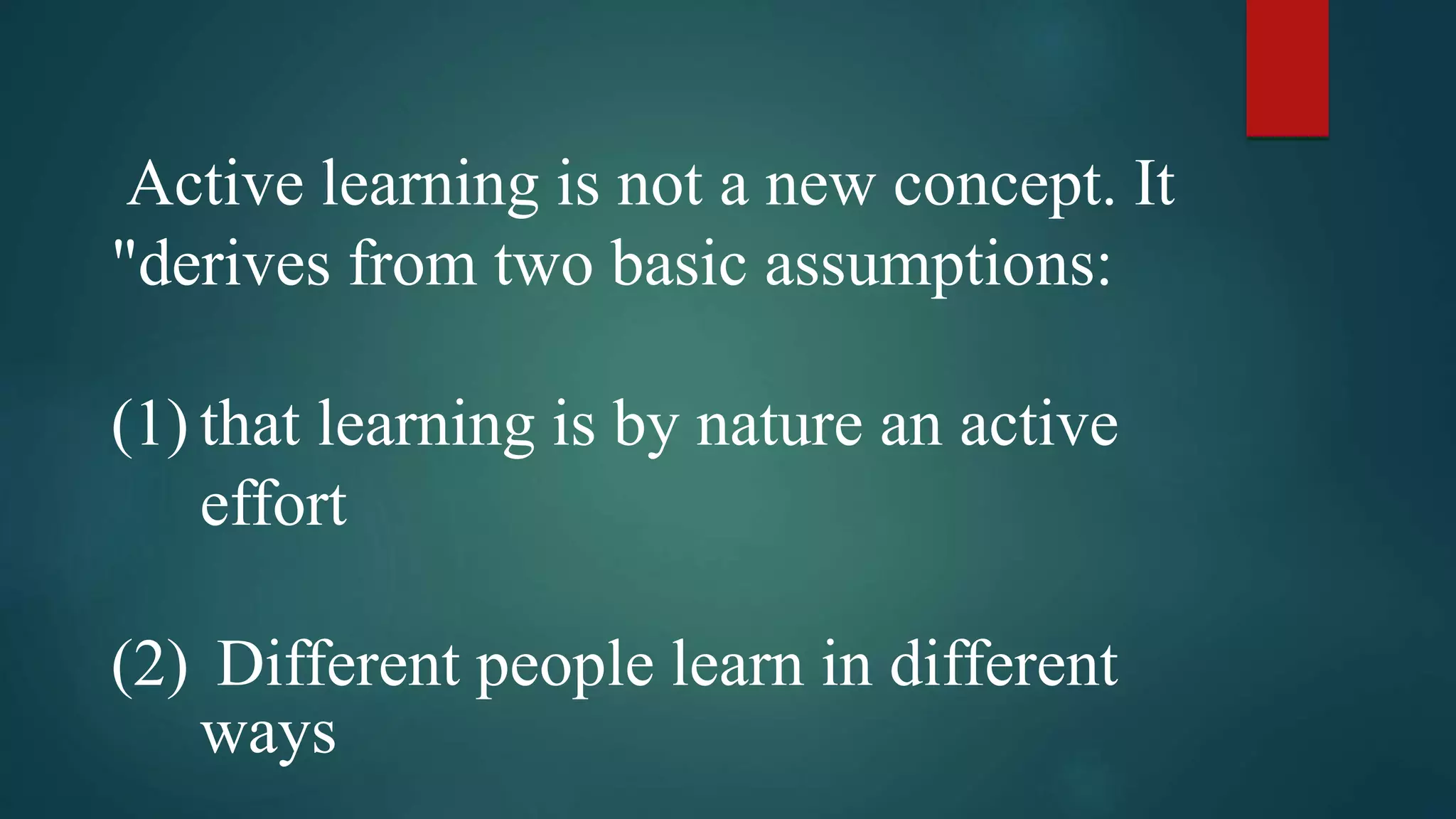 Active learning is not a new concept. It "derives from two basic assumptions:

(1) that learning is by nature an active effort

(2) Different people learn in different ways